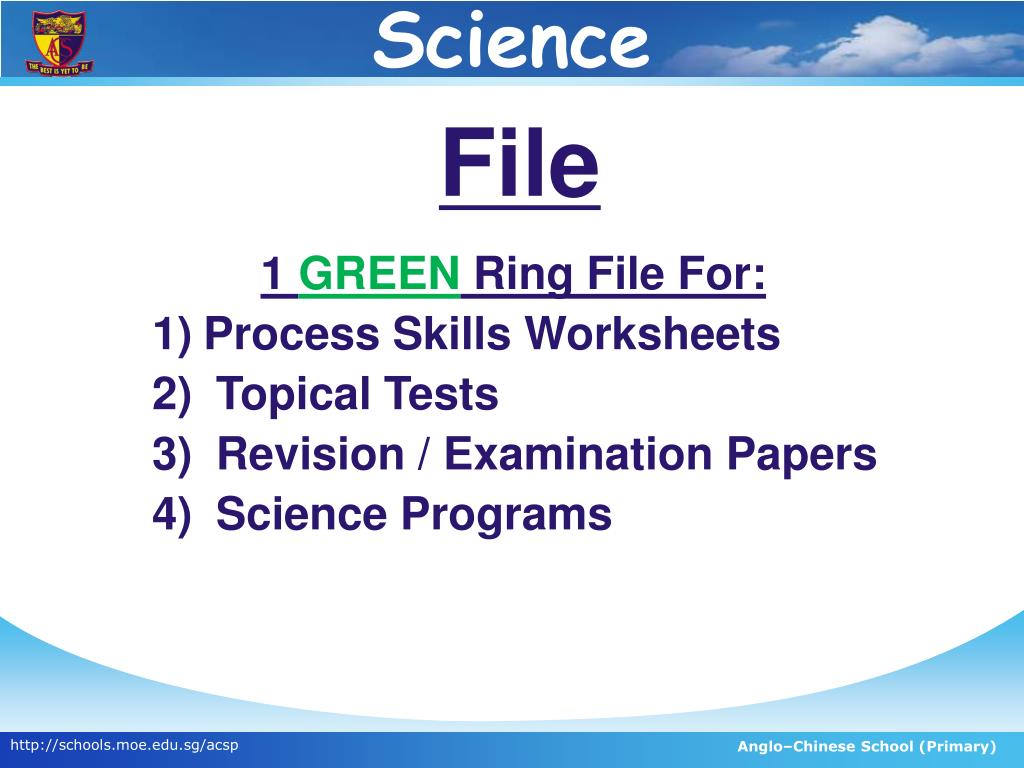 ACS
THE BEST IS YET TO BE

Science

File

1 GREEN Ring File For:
1) Process Skills Worksheets
2) Topical Tests
3) Revision / Examination Papers
4) Science Programs

http://schools.moe.edu.sg/acsp

Anglo–Chinese School (Primary)